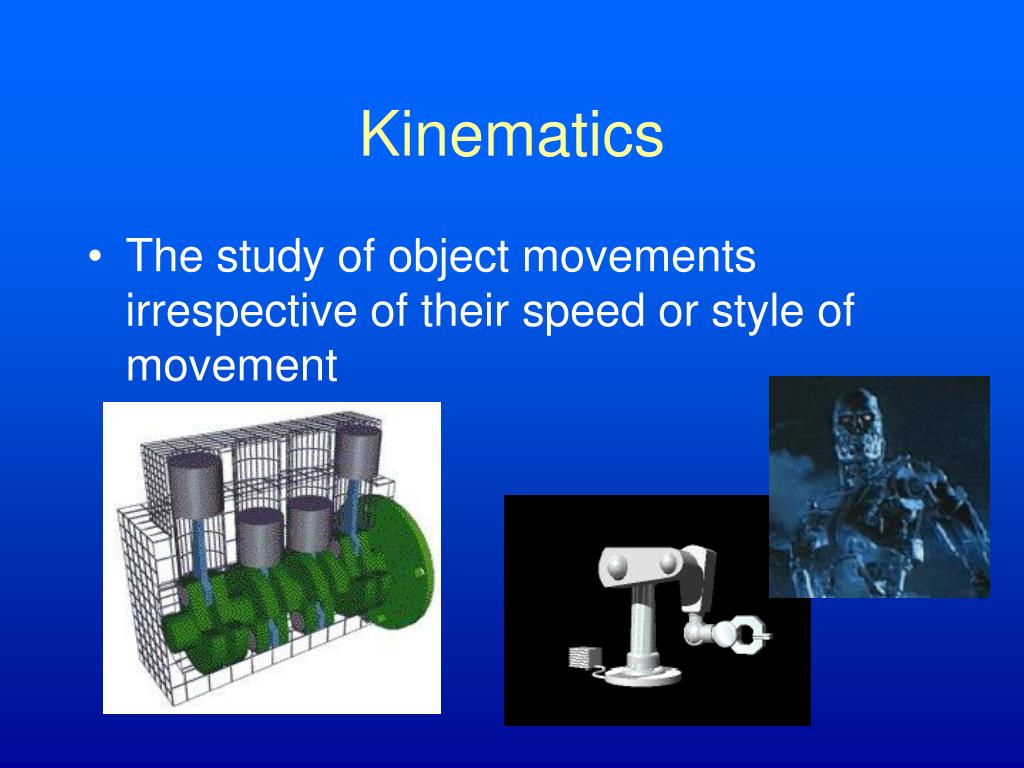 Kinematics

• The study of object movements irrespective of their speed or style of movement